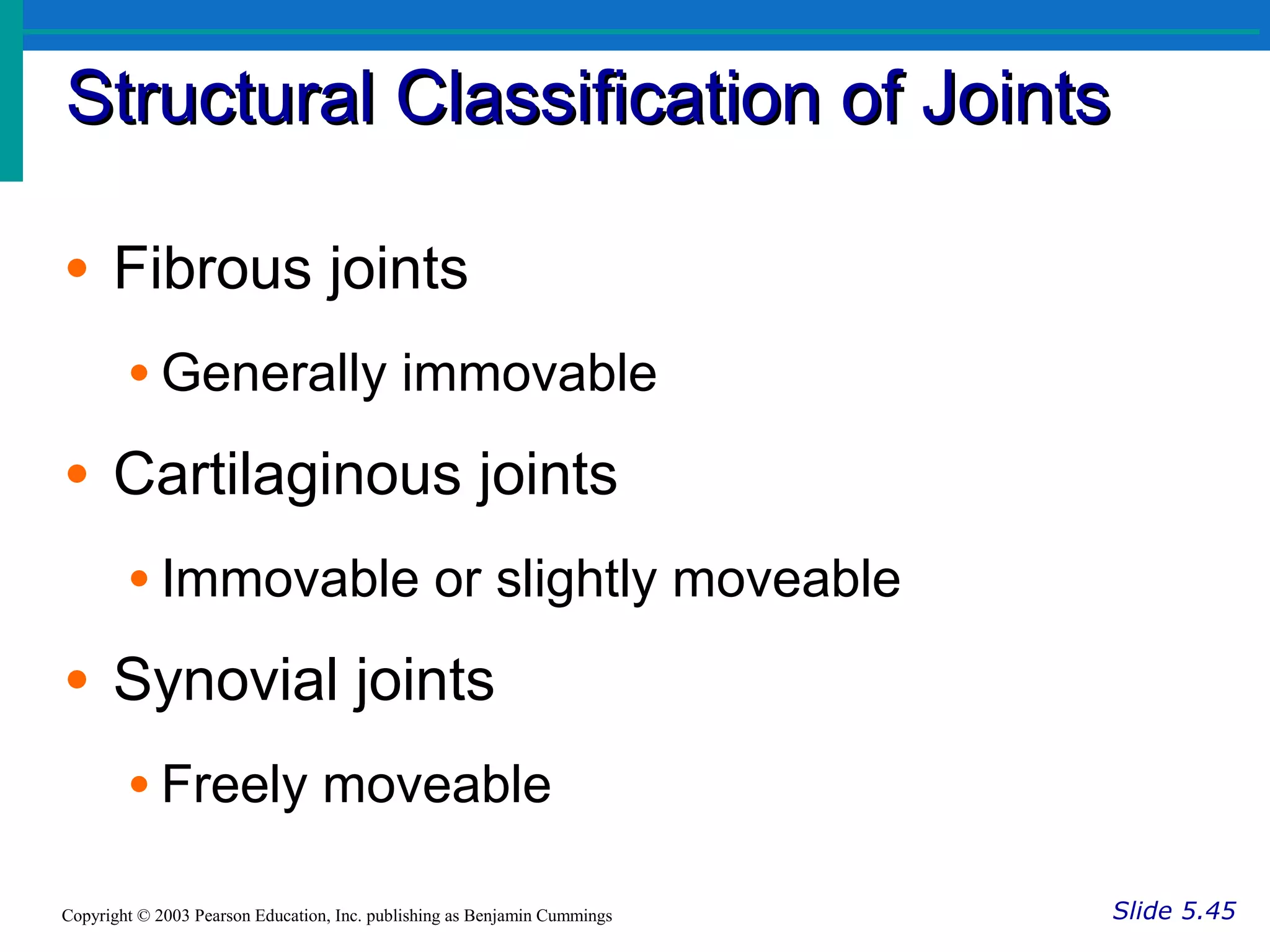 Structural Classification of Joints

• Fibrous joints
  • Generally immovable
• Cartilaginous joints
  • Immovable or slightly moveable
• Synovial joints
  • Freely moveable

Copyright © 2003 Pearson Education, Inc. publishing as Benjamin Cummings

Slide 5.45